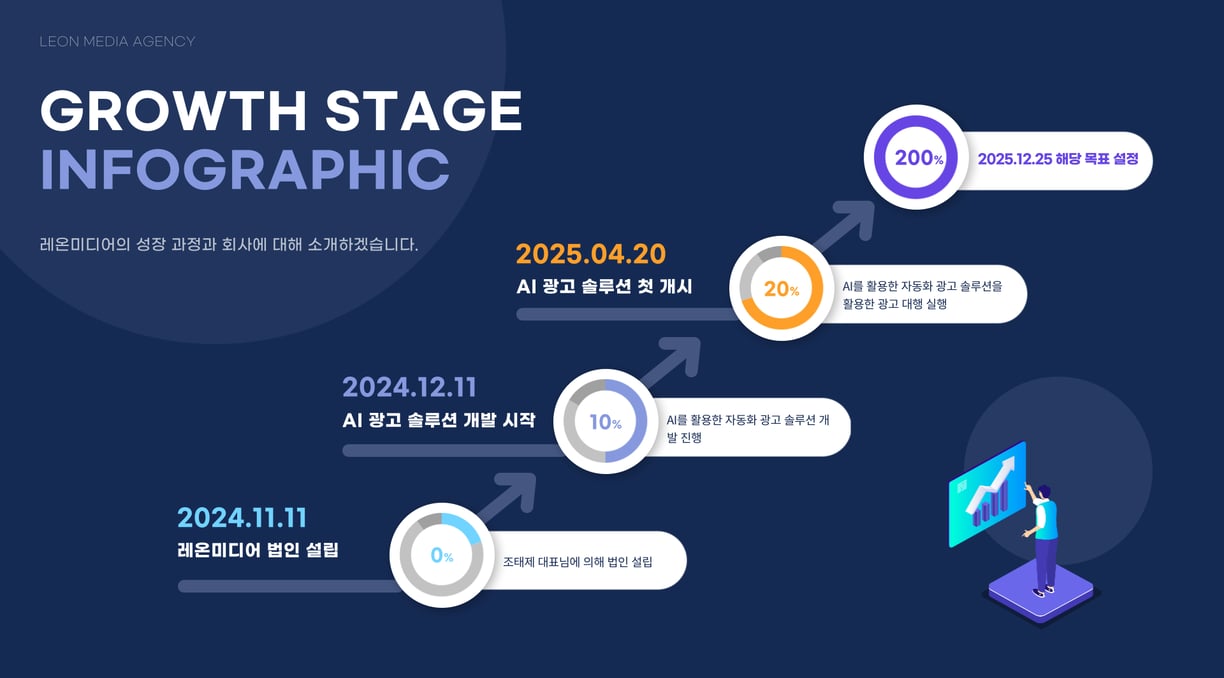 LEON MEDIA AGENCY

GROWTH STAGE
INFOGRAPHIC

레온미디어의 성장 과정과 회사에 대해 소개하겠습니다.

200%
2025.12.25 해당 목표 설정

2025.04.20
AI 광고 솔루션 첫 개시

20%
AI를 활용한 자동화 광고 솔루션을 활용한 광고 대행 실행

2024.12.11
AI 광고 솔루션 개발 시작

10%
AI를 활용한 자동화 광고 솔루션 개발 진행

2024.11.11
레온미디어 법인 설립

0%
조태제 대표님에 의해 법인 설립